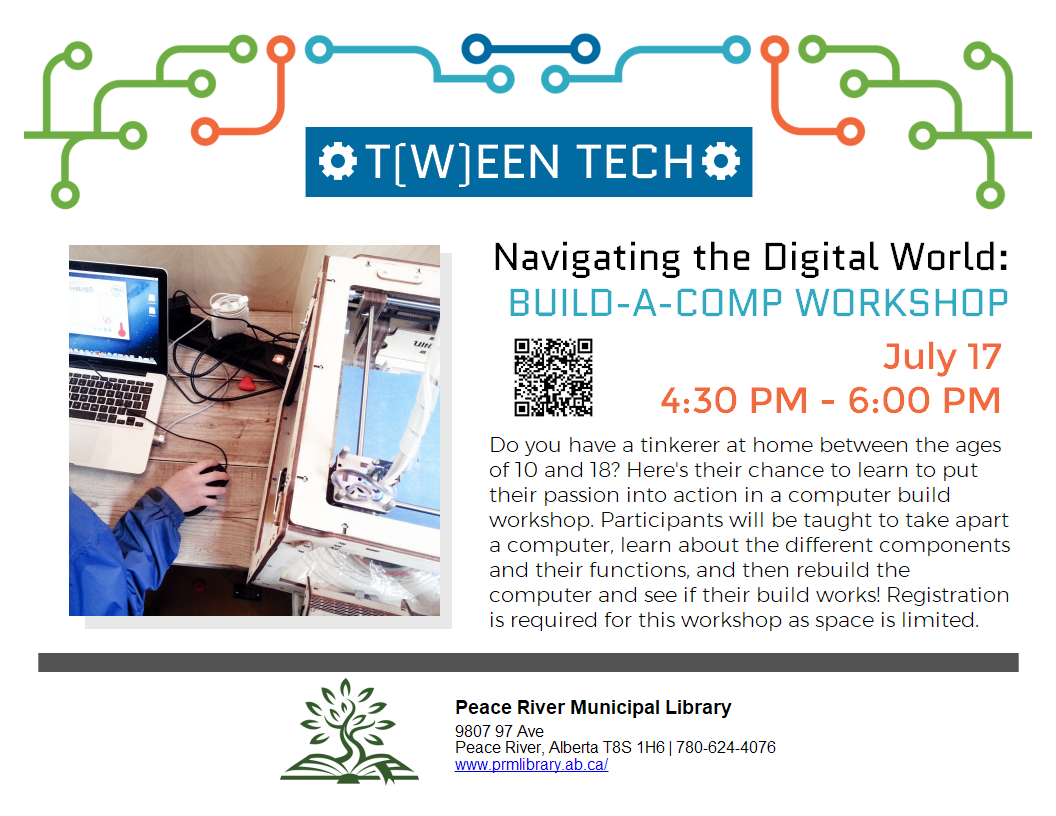 T[W]EEN TECH

Navigating the Digital World:
BUILD-A-COMP WORKSHOP

July 17
4:30 PM - 6:00 PM

Do you have a tinkerer at home between the ages of 10 and 18? Here's their chance to learn to put their passion into action in a computer build workshop. Participants will be taught to take apart a computer, learn about the different components and their functions, and then rebuild the computer and see if their build works! Registration is required for this workshop as space is limited.

Peace River Municipal Library
9807 97 Ave
Peace River, Alberta T8S 1H6 | 780-624-4076
www.prmlibrary.ab.ca/